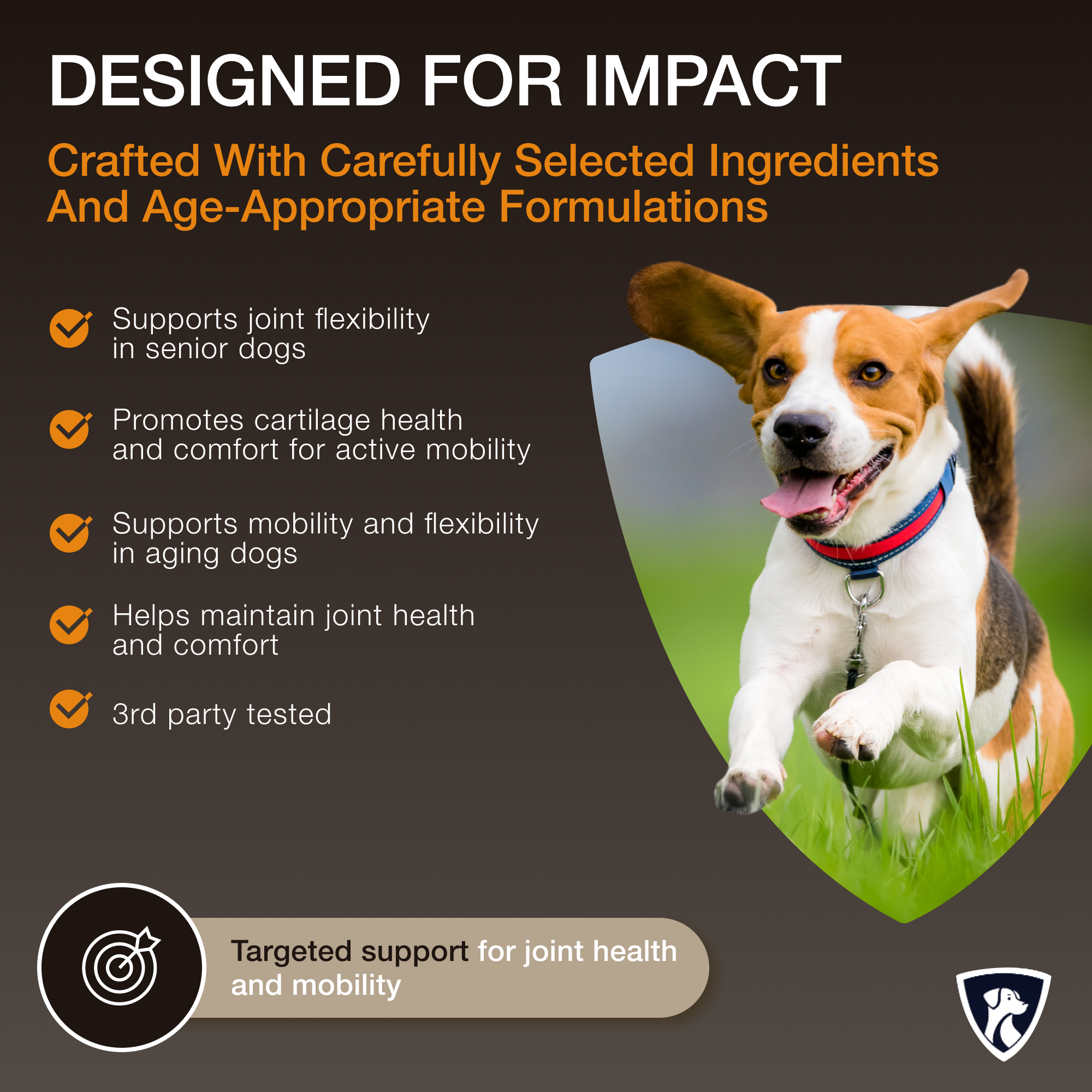 DESIGNED FOR IMPACT

Crafted With Carefully Selected Ingredients And Age-Appropriate Formulations

Supports joint flexibility in senior dogs

Promotes cartilage health and comfort for active mobility

Supports mobility and flexibility in aging dogs

Helps maintain joint health and comfort

3rd party tested

Targeted support for joint health and mobility